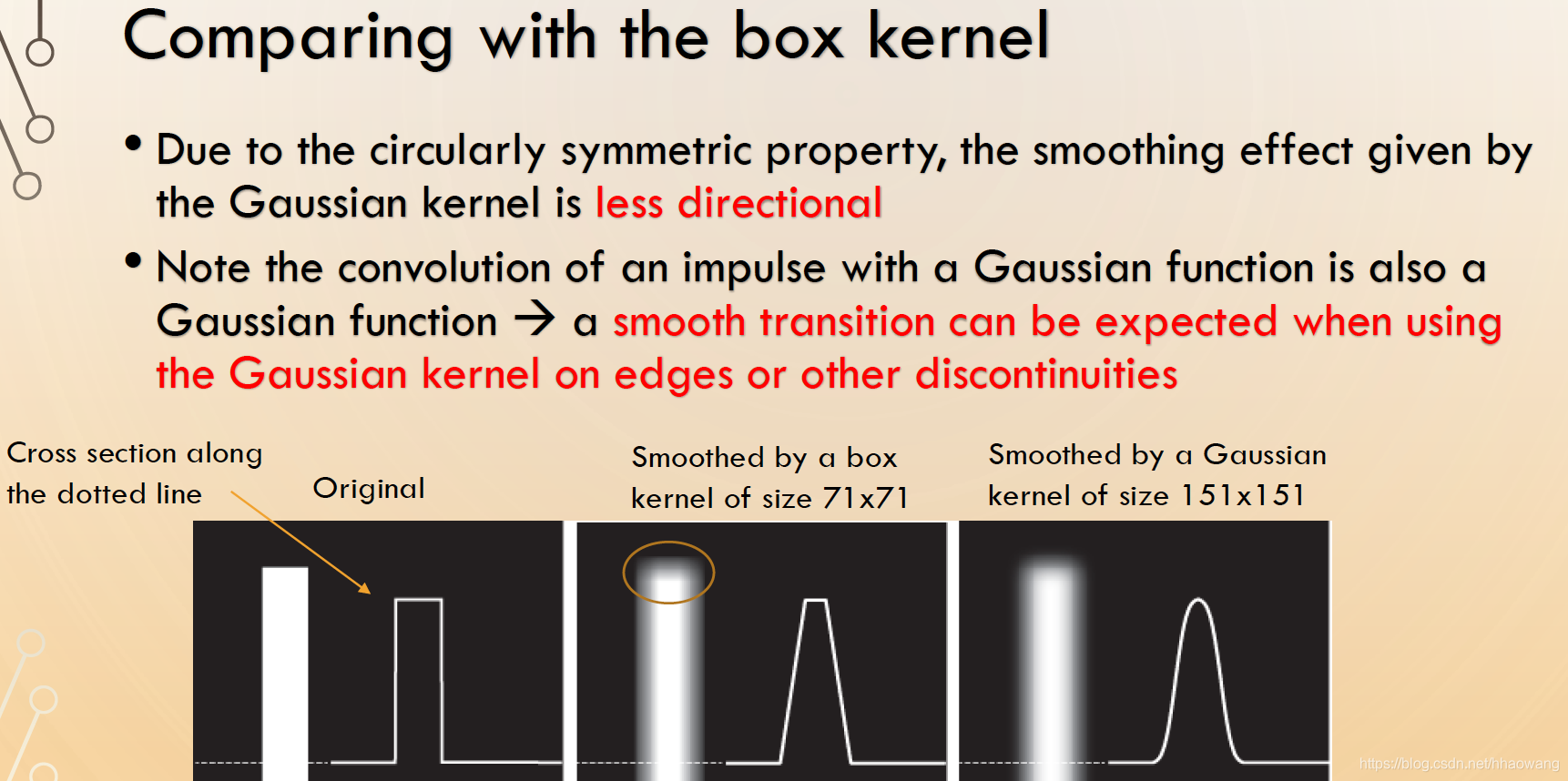 Comparing with the box kernel

• Due to the circularly symmetric property, the smoothing effect given by the Gaussian kernel is less directional

• Note the convolution of an impulse with a Gaussian function is also a Gaussian function → a smooth transition can be expected when using the Gaussian kernel on edges or other discontinuities

Cross section along the dotted line

Original

Smoothed by a box kernel of size 71x71

Smoothed by a Gaussian kernel of size 151x151

https://blog.csdn.net/hhaowang